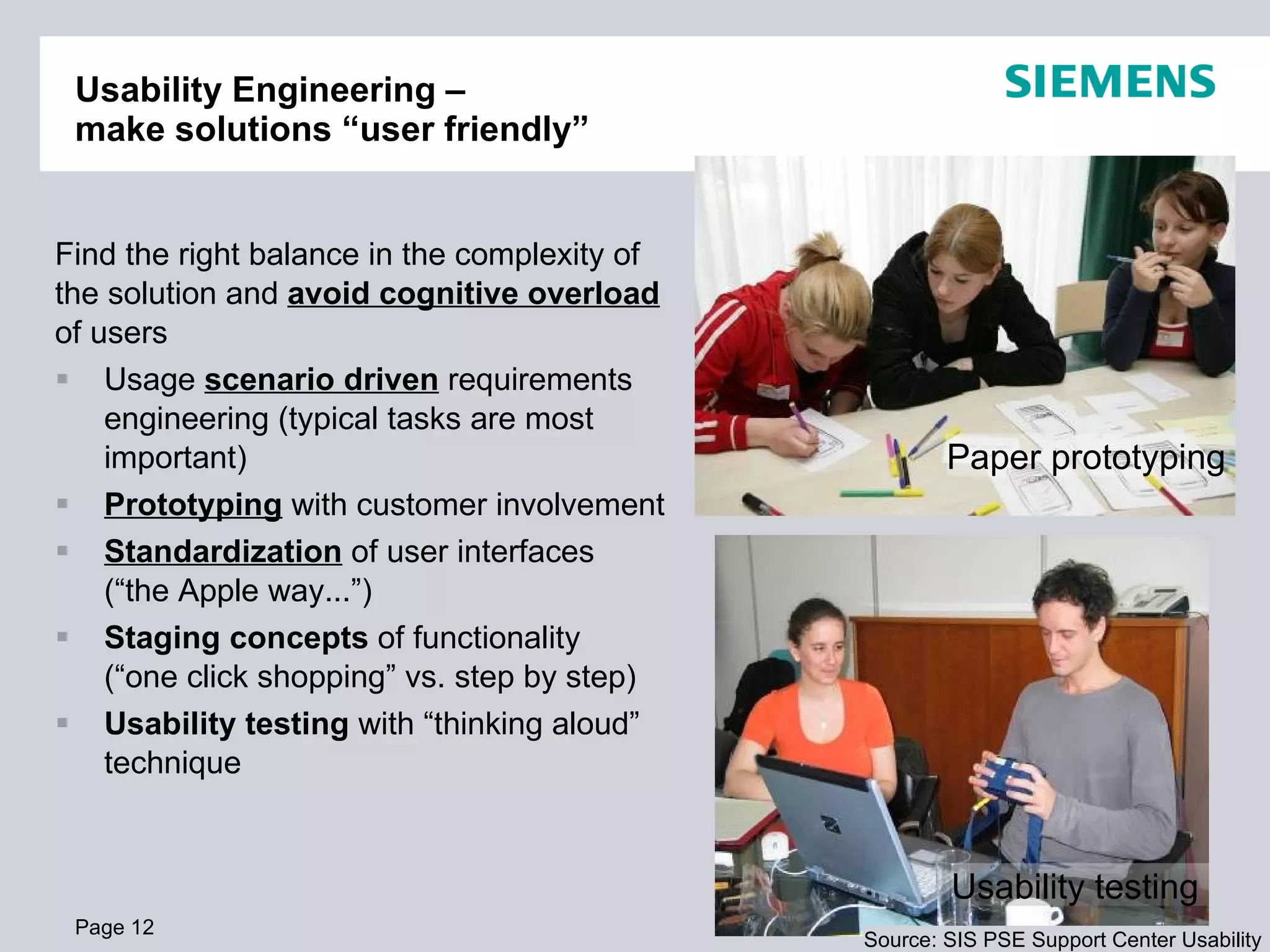 Usability Engineering –
make solutions “user friendly”

SIEMENS

Find the right balance in the complexity of the solution and avoid cognitive overload of users

▪ Usage scenario driven requirements engineering (typical tasks are most important)
▪ Prototyping with customer involvement
▪ Standardization of user interfaces (“the Apple way...”)
▪ Staging concepts of functionality (“one click shopping” vs. step by step)
▪ Usability testing with “thinking aloud” technique

Paper prototyping

Usability testing

Page 12

Source: SIS PSE Support Center Usability